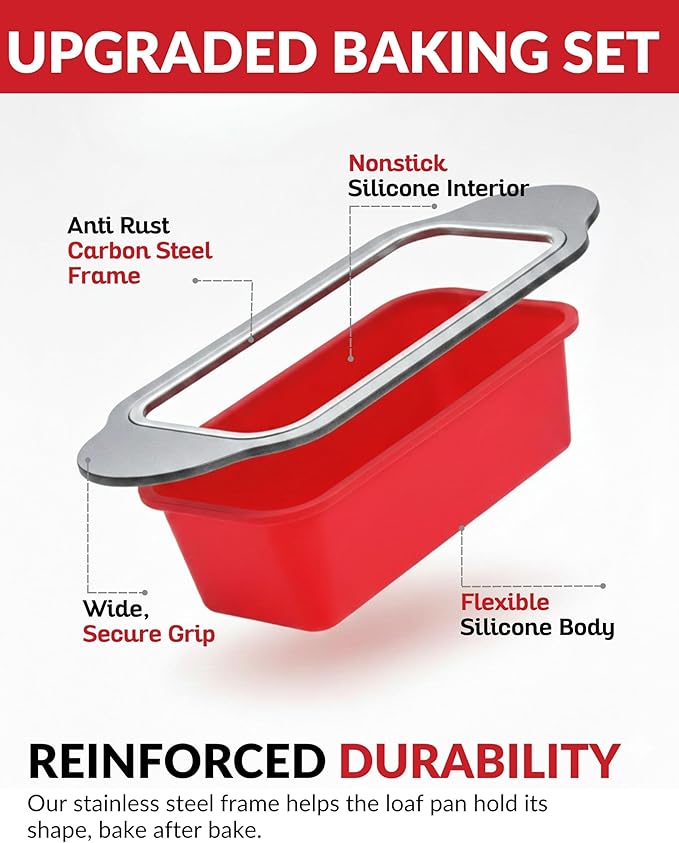 UPGRADED BAKING SET

Nonstick Silicone Interior

Anti Rust Carbon Steel Frame

Wide, Secure Grip

Flexible Silicone Body

REINFORCED DURABILITY

Our stainless steel frame helps the loaf pan hold its shape, bake after bake.